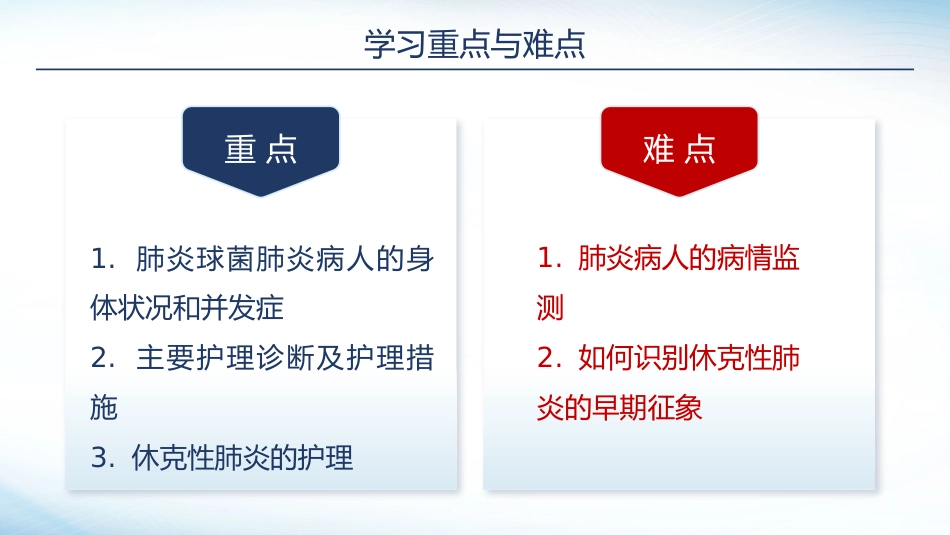 学习重点与难点

重点

1. 肺炎球菌肺炎病人的身体状况和并发症
2. 主要护理诊断及护理措施
3. 休克性肺炎的护理

难点

1. 肺炎病人的病情监测
2. 如何识别休克性肺炎的早期征象